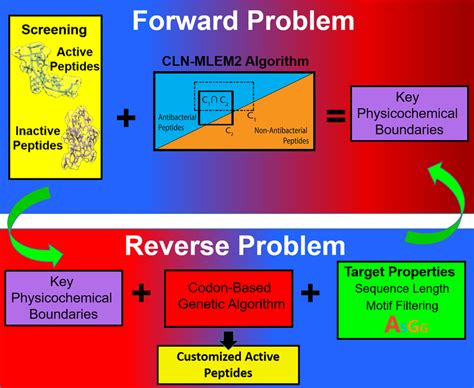 Forward Problem

Screening
Active Peptides
Inactive Peptides

+

CLN-MLEM2 Algorithm
$C_1 \cap C_2$
Antibacterial Peptides
$C_1$
$C_2$
Non-Antibacterial Peptides

=

Key Physicochemical Boundaries

Reverse Problem

Key Physicochemical Boundaries

+

Codon-Based Genetic Algorithm

+

Target Properties
Sequence Length
Motif Filtering
AsGG

Customized Active Peptides